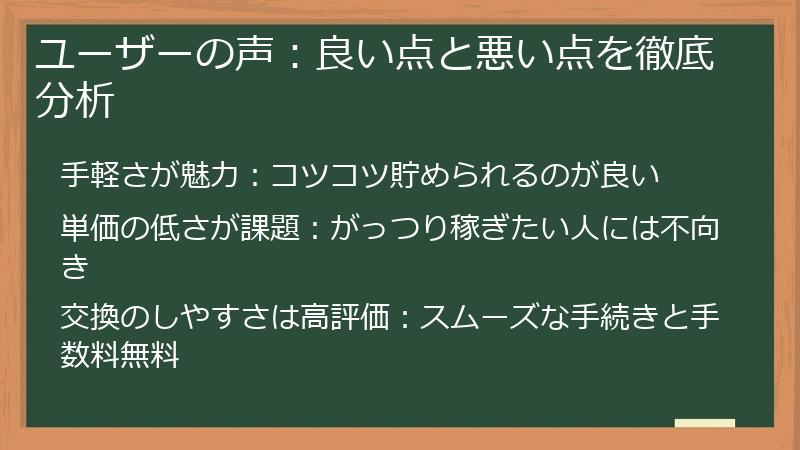 ユーザーの声：良い点と悪い点を徹底分析

手軽さが魅力：コツコツ貯められるのが良い

単価の低さが課題：がっつり稼ぎたい人には不向き

交換のしやすさは高評価：スムーズな手続きと手数料無料